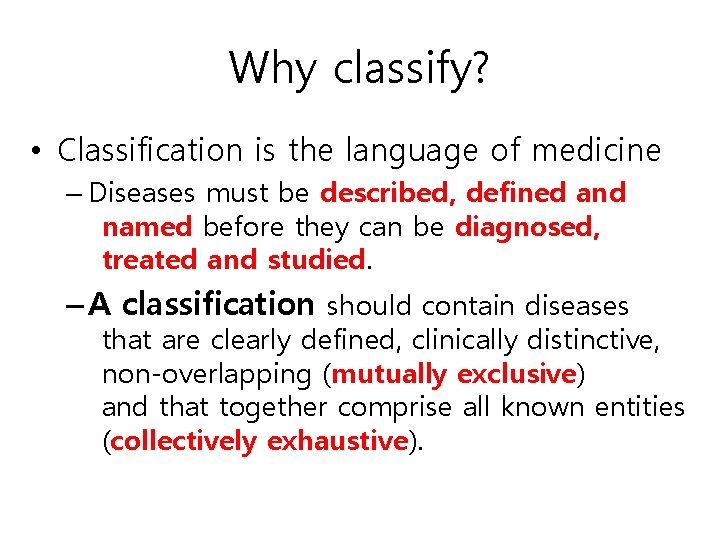 Why classify?

• Classification is the language of medicine

– Diseases must be described, defined and named before they can be diagnosed, treated and studied.

– A classification should contain diseases that are clearly defined, clinically distinctive, non-overlapping (mutually exclusive) and that together comprise all known entities (collectively exhaustive).